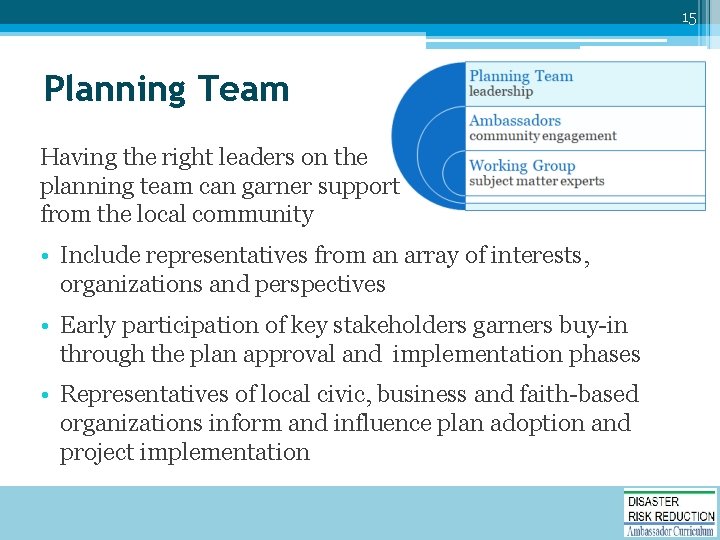 15

Planning Team

Planning Team
leadership

Ambassadors
community engagement

Working Group
subject matter experts

Having the right leaders on the planning team can garner support from the local community

• Include representatives from an array of interests, organizations and perspectives

• Early participation of key stakeholders garners buy-in through the plan approval and implementation phases

• Representatives of local civic, business and faith-based organizations inform and influence plan adoption and project implementation

DISASTER
RISK REDUCTION
Ambassador Curriculum